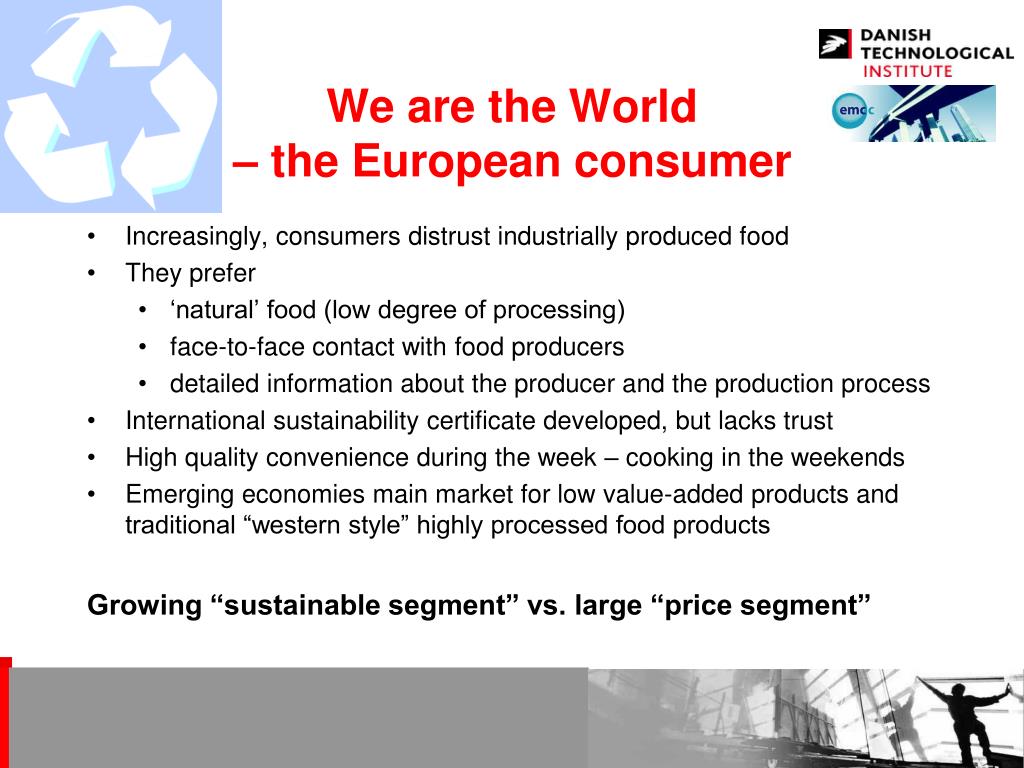 DANISH TECHNOLOGICAL INSTITUTE

emcc

We are the World
– the European consumer

• Increasingly, consumers distrust industrially produced food
• They prefer
  • ‘natural’ food (low degree of processing)
  • face-to-face contact with food producers
  • detailed information about the producer and the production process
• International sustainability certificate developed, but lacks trust
• High quality convenience during the week – cooking in the weekends
• Emerging economies main market for low value-added products and traditional “western style” highly processed food products

Growing “sustainable segment” vs. large “price segment”